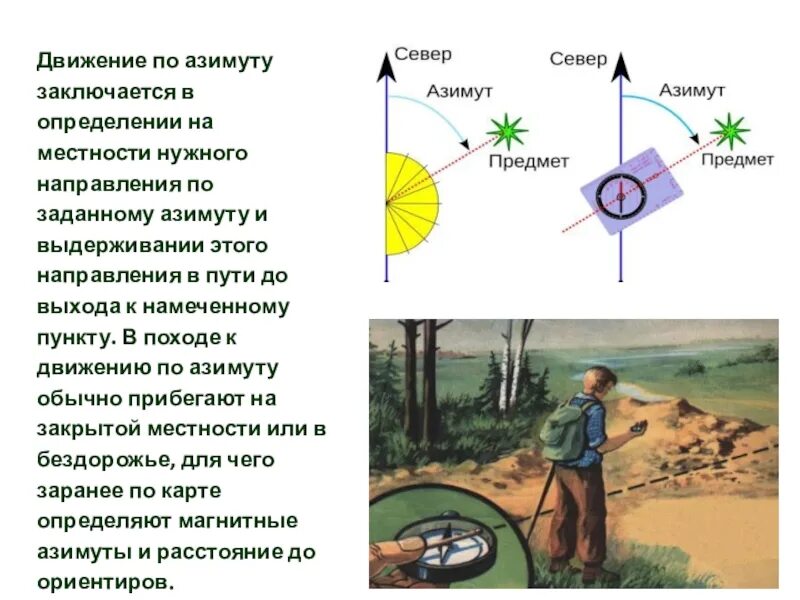 Движение по азимуту заключается в определении на местности нужного направления по заданному азимуту и выдерживании этого направления в пути до выхода к намеченному пункту. В походе к движению по азимуту обычно прибегают на закрытой местности или в бездорожье, для чего заранее по карте определяют магнитные азимуты и расстояние до ориентиров.

Север
Азимут
Предмет

Север
Азимут
Предмет